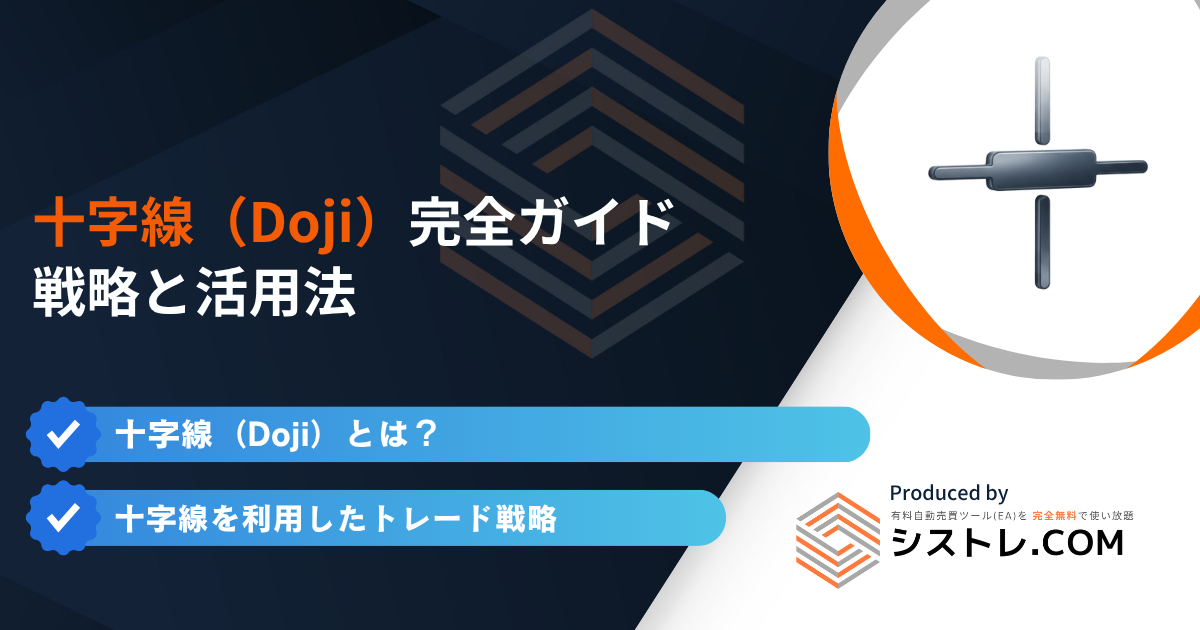 十字線（Doji）完全ガイド
戦略と活用法

十字線（Doji）とは？

十字線を利用したトレード戦略

Produced by
有料自動売買ツール(EA)を 完全無料で使い放題
シストレ.COM